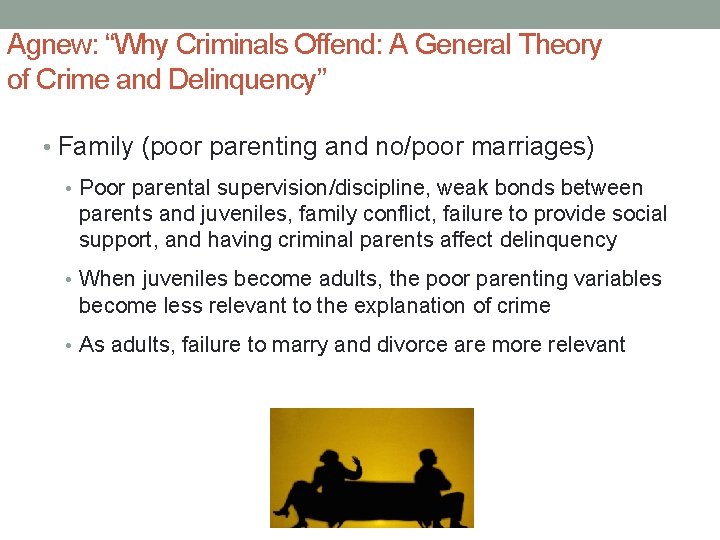 Agnew: “Why Criminals Offend: A General Theory of Crime and Delinquency”

• Family (poor parenting and no/poor marriages)

• Poor parental supervision/discipline, weak bonds between parents and juveniles, family conflict, failure to provide social support, and having criminal parents affect delinquency

• When juveniles become adults, the poor parenting variables become less relevant to the explanation of crime

• As adults, failure to marry and divorce are more relevant